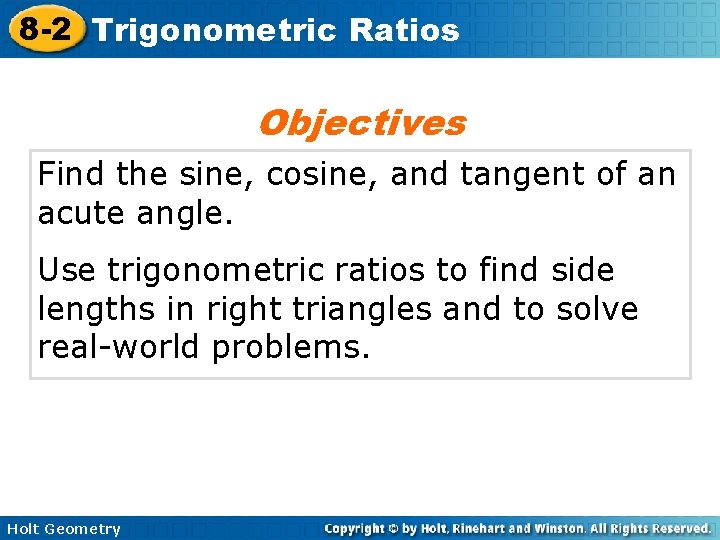 8-2 Trigonometric Ratios

Objectives

Find the sine, cosine, and tangent of an acute angle.

Use trigonometric ratios to find side lengths in right triangles and to solve real-world problems.

Holt Geometry

Copyright © by Holt, Rinehart and Winston. All Rights Reserved.